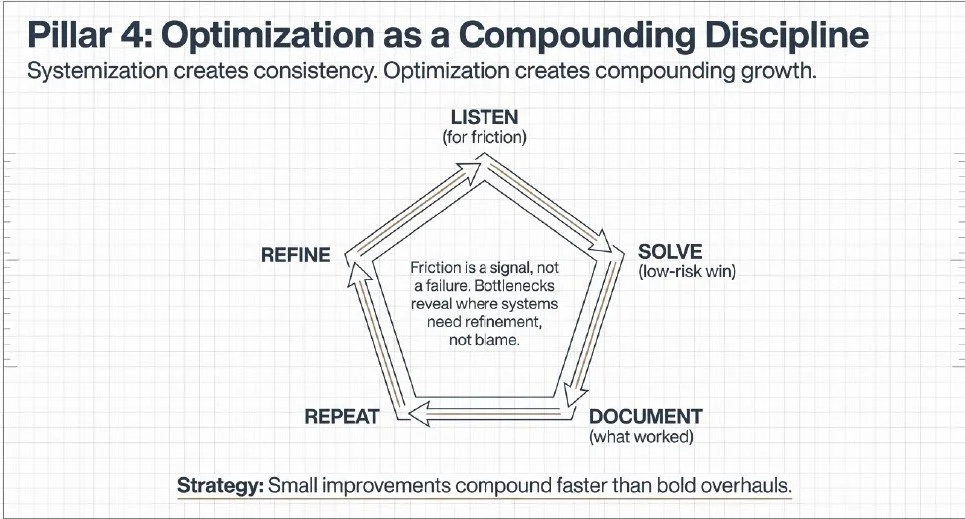 Pillar 4: Optimization as a Compounding Discipline
Systemization creates consistency. Optimization creates compounding growth.

LISTEN
(for friction)

SOLVE
(low-risk win)

DOCUMENT
(what worked)

REPEAT

REFINE

Friction is a signal, not a failure. Bottlenecks reveal where systems need refinement, not blame.

Strategy: Small improvements compound faster than bold overhauls.